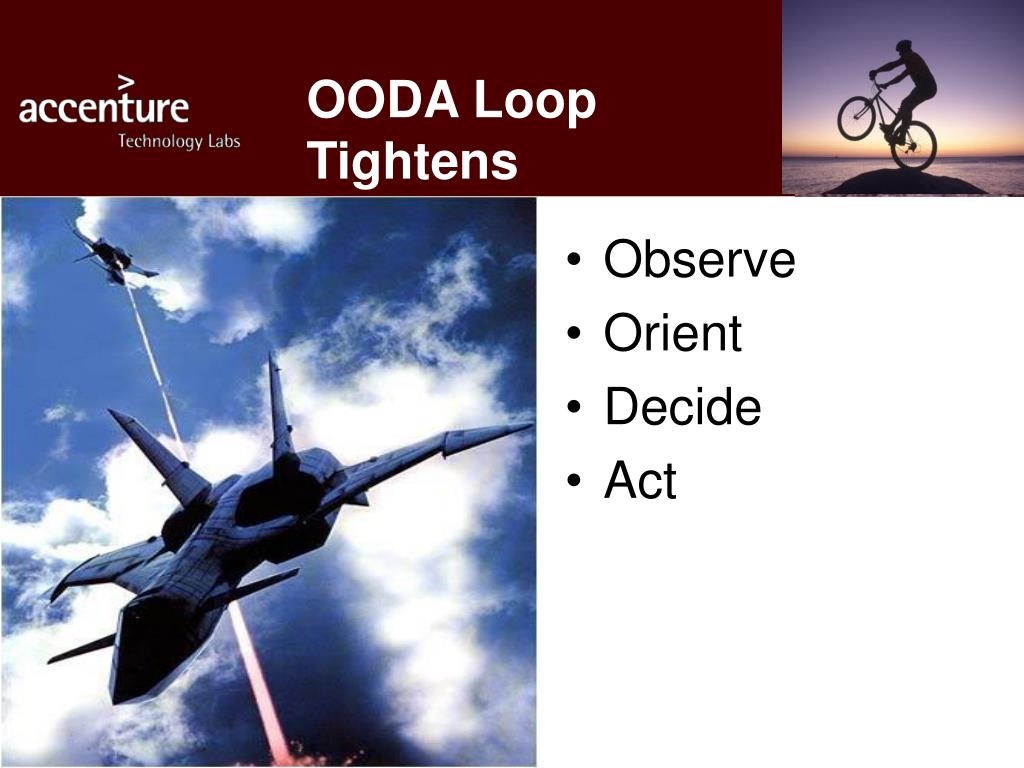 accenture
Technology Labs

OODA Loop Tightens

• Observe
• Orient
• Decide
• Act